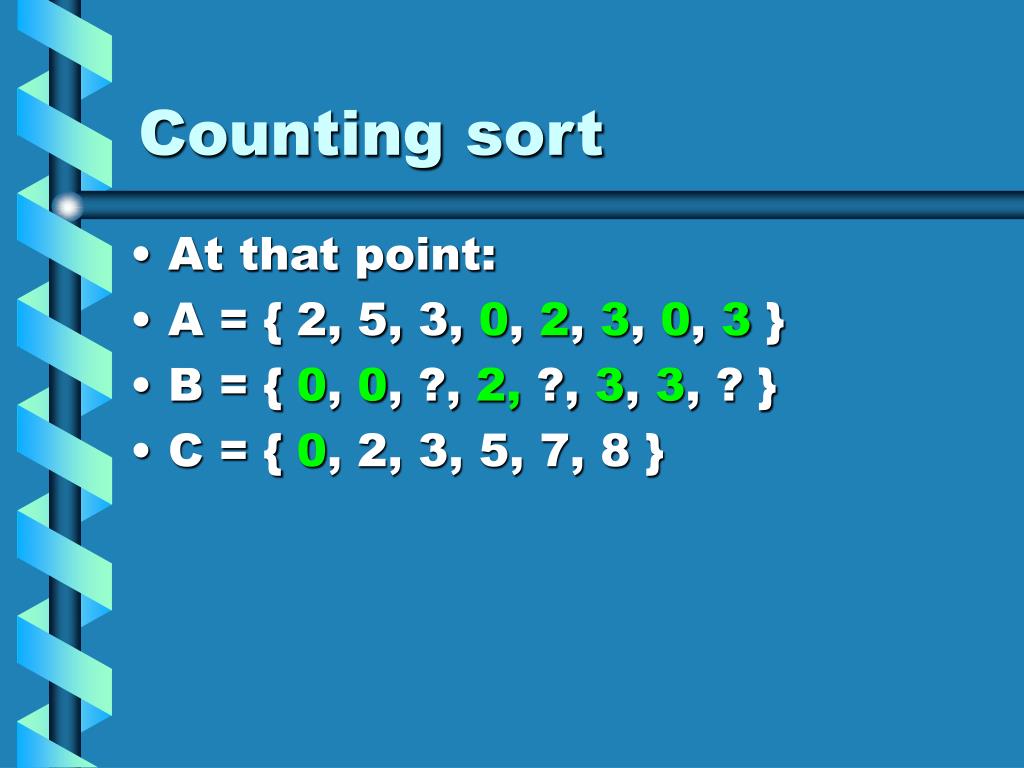 Counting sort

• At that point:
• A = { 2, 5, 3, 0, 2, 3, 0, 3 }
• B = { 0, 0, ?, 2, ?, 3, 3, ? }
• C = { 0, 2, 3, 5, 7, 8 }